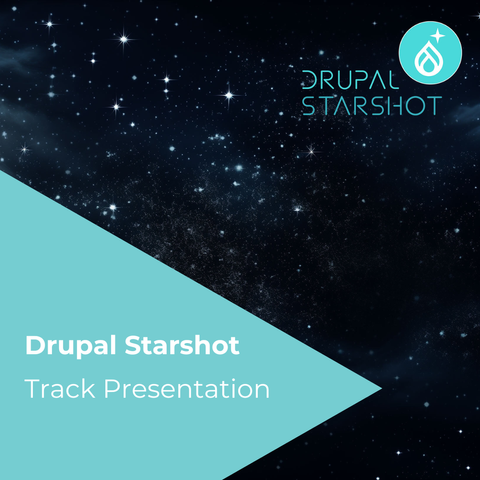 DRUPAL STARSHOT

Drupal Starshot

Track Presentation